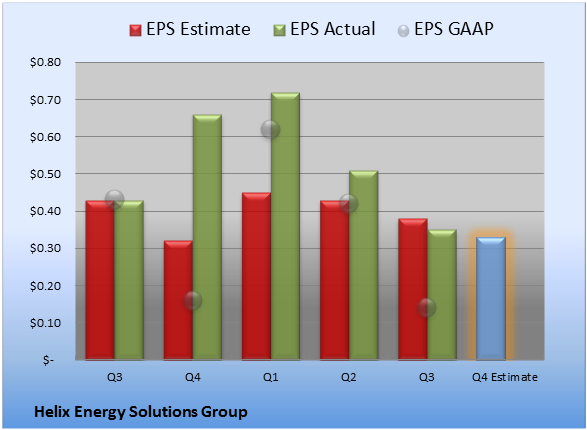 EPS Estimate EPS Actual EPS GAAP

$0.80
$0.70
$0.60
$0.50
$0.40
$0.30
$0.20
$0.10
$-

Q3 Q4 Q1 Q2 Q3 Q4 Estimate

Helix Energy Solutions Group